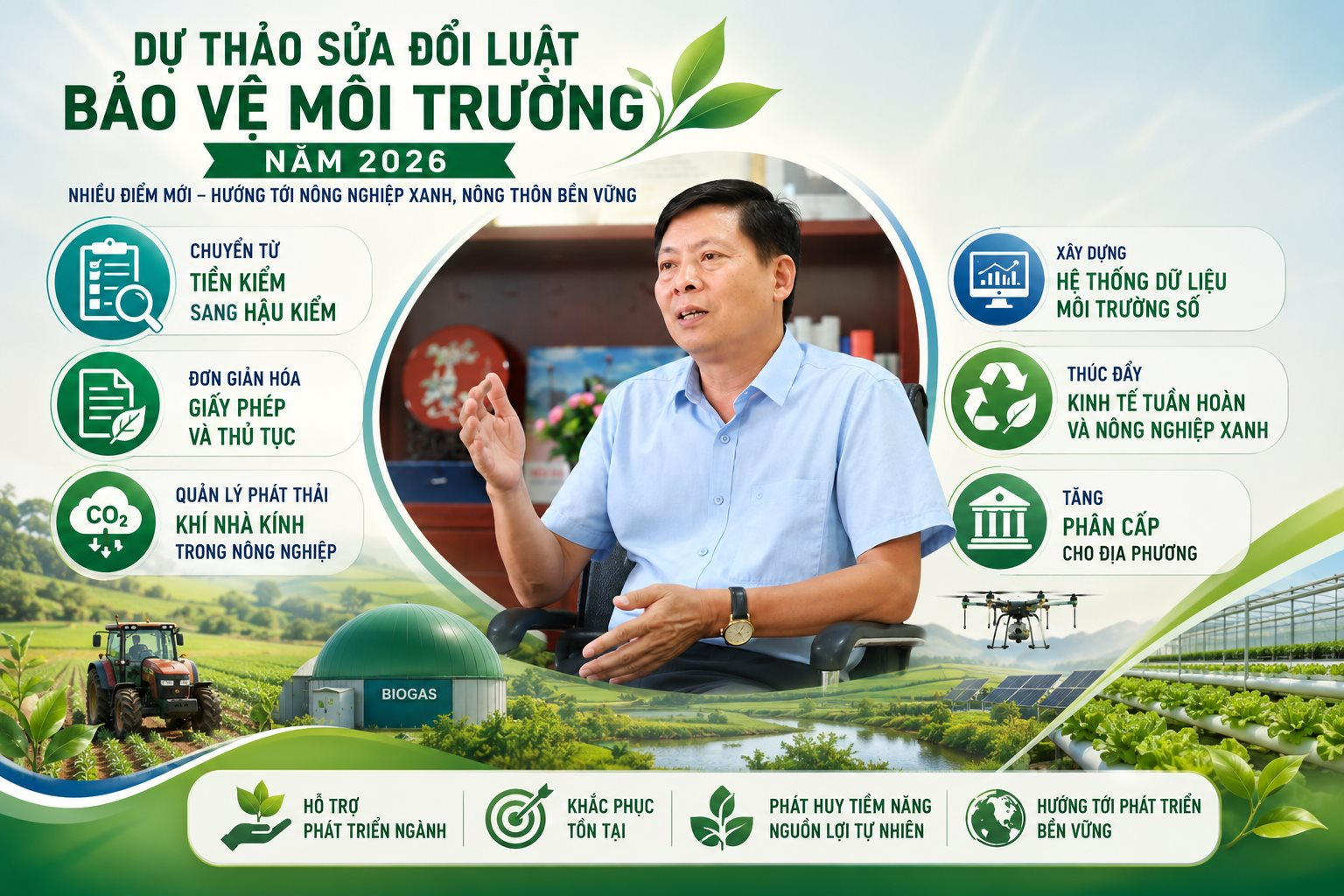 DỰ THẢO SỬA ĐỔI LUẬT
BẢO VỆ MÔI TRƯỜNG
NĂM 2026
NHIỀU ĐIỂM MỚI – HƯỚNG TỚI NÔNG NGHIỆP XANH, NÔNG THÔN BỀN VỮNG

CHUYỂN TỪ TIỀN KIỂM SANG HẬU KIỂM

ĐƠN GIẢN HÓA GIẤY PHÉP VÀ THỦ TỤC

$CO_2$

QUẢN LÝ PHÁT THẢI KHÍ NHÀ KÍNH TRONG NÔNG NGHIỆP

XÂY DỰNG HỆ THỐNG DỮ LIỆU MÔI TRƯỜNG SỐ

THÚC ĐẨY KINH TẾ TUẦN HOÀN VÀ NÔNG NGHIỆP XANH

TĂNG PHÂN CẤP CHO ĐỊA PHƯƠNG

BIOGAS

HỖ TRỢ PHÁT TRIỂN NGÀNH

KHẮC PHỤC TỒN TẠI

PHÁT HUY TIỀM NĂNG NGUỒN LỢI TỰ NHIÊN

HƯỚNG TỚI PHÁT TRIỂN BỀN VỮNG